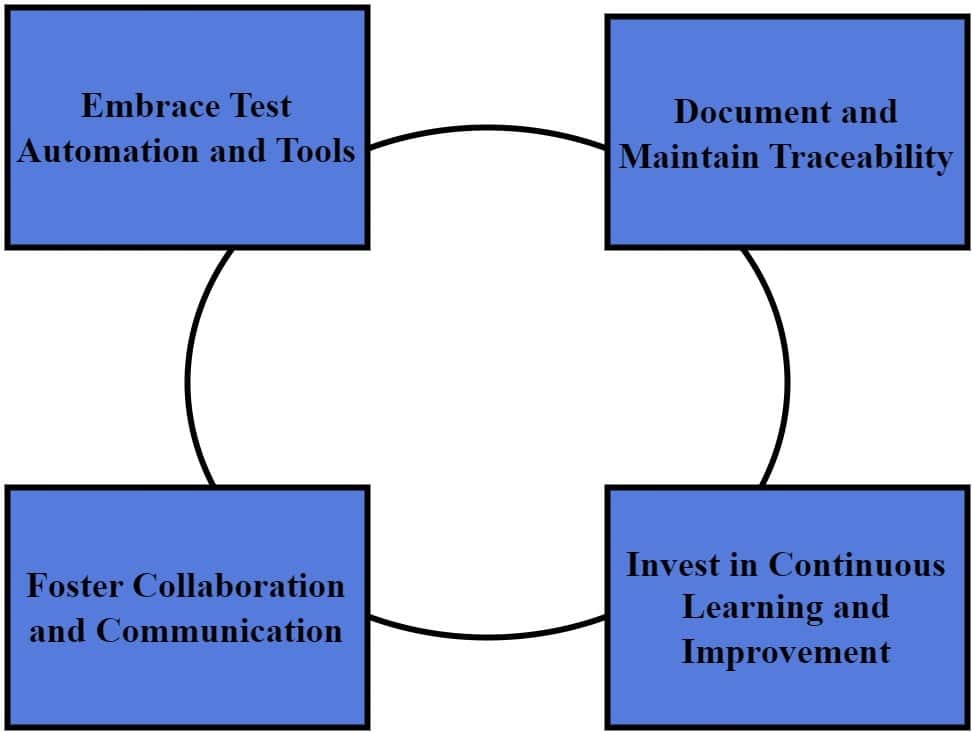 Embrace Test Automation and Tools

Document and Maintain Traceability

Foster Collaboration and Communication

Invest in Continuous Learning and Improvement